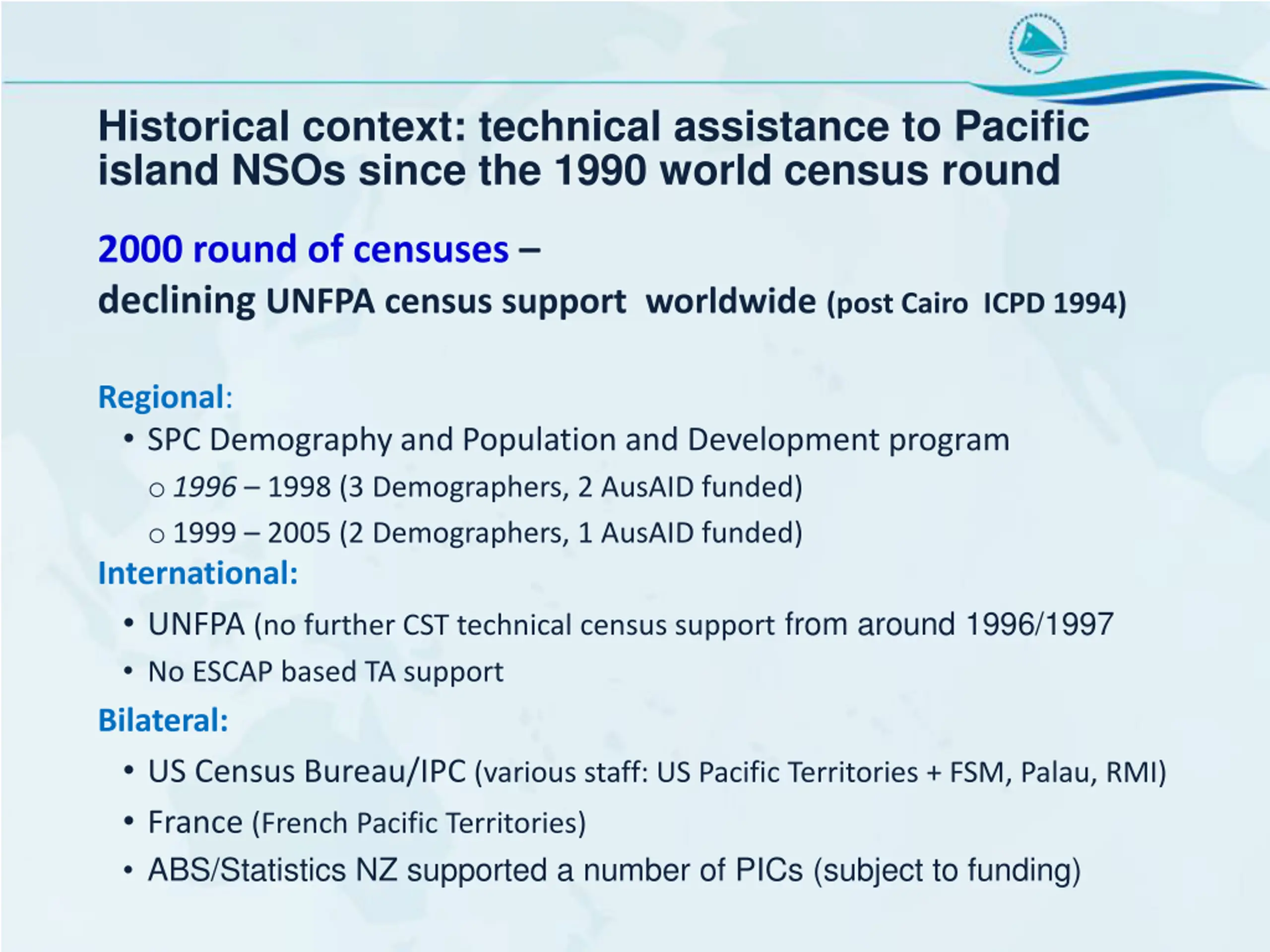 Historical context: technical assistance to Pacific island NSOs since the 1990 world census round

2000 round of censuses –
declining UNFPA census support worldwide (post Cairo ICPD 1994)

Regional:
• SPC Demography and Population and Development program
  o 1996 – 1998 (3 Demographers, 2 AusAID funded)
  o 1999 – 2005 (2 Demographers, 1 AusAID funded)
International:
• UNFPA (no further CST technical census support from around 1996/1997
• No ESCAP based TA support
Bilateral:
• US Census Bureau/IPC (various staff: US Pacific Territories + FSM, Palau, RMI)
• France (French Pacific Territories)
• ABS/Statistics NZ supported a number of PICs (subject to funding)